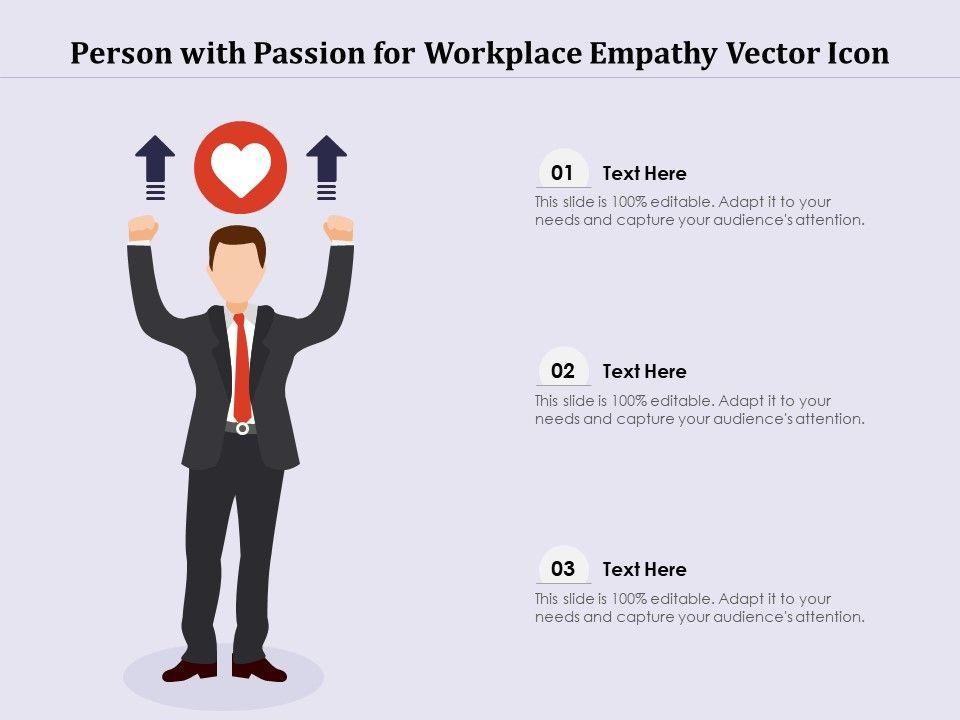 Person with Passion for Workplace Empathy Vector Icon

01 Text Here
This slide is 100% editable. Adapt it to your needs and capture your audience's attention.

02 Text Here
This slide is 100% editable. Adapt it to your needs and capture your audience's attention.

03 Text Here
This slide is 100% editable. Adapt it to your needs and capture your audience's attention.